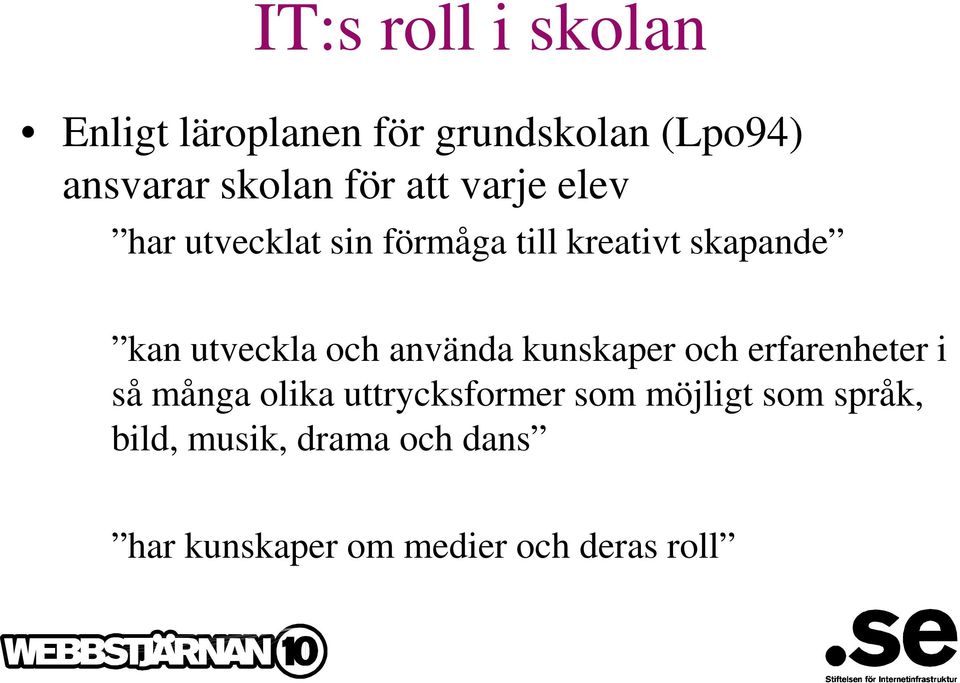 IT:s roll i skolan

• Enligt läroplanen för grundskolan (Lpo94) ansvarar skolan för att varje elev

”har utvecklat sin förmåga till kreativt skapande”

”kan utveckla och använda kunskaper och erfarenheter i så många olika uttrycksformer som möjligt som språk, bild, musik, drama och dans”

”har kunskaper om medier och deras roll”

WEBBSTJÄRNAN 10

.se
Stiftelsen för Internetinfrastruktur